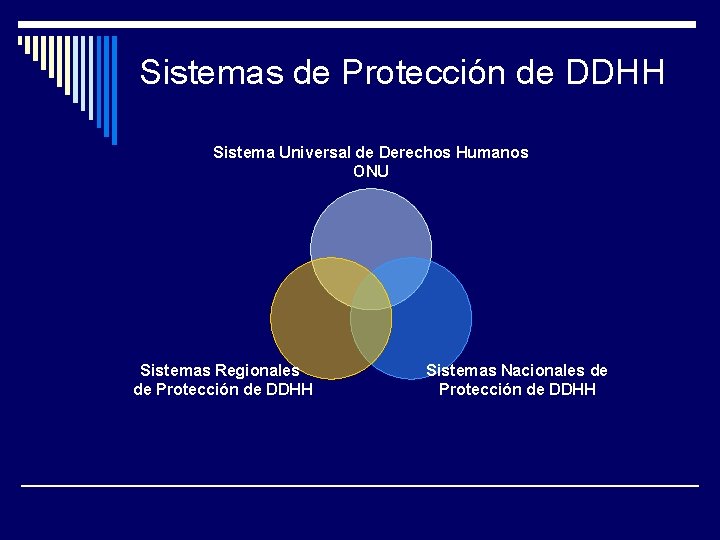 Sistemas de Protección de DDHH

Sistema Universal de Derechos Humanos
ONU

Sistemas Regionales
de Protección de DDHH

Sistemas Nacionales de
Protección de DDHH